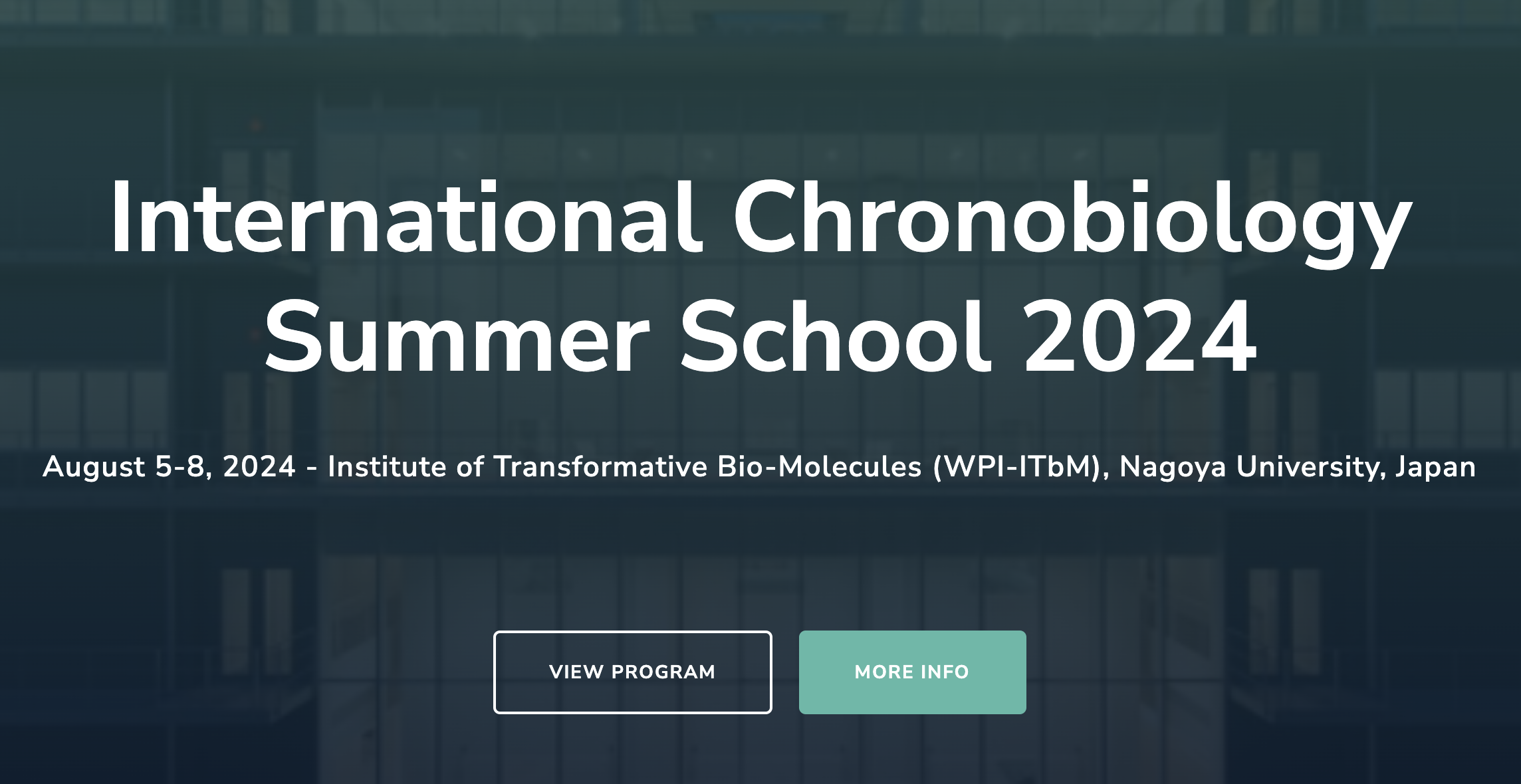 International Chronobiology Summer School 2024

August 5-8, 2024 - Institute of Transformative Bio-Molecules (WPI-ITbM), Nagoya University, Japan

VIEW PROGRAM

MORE INFO